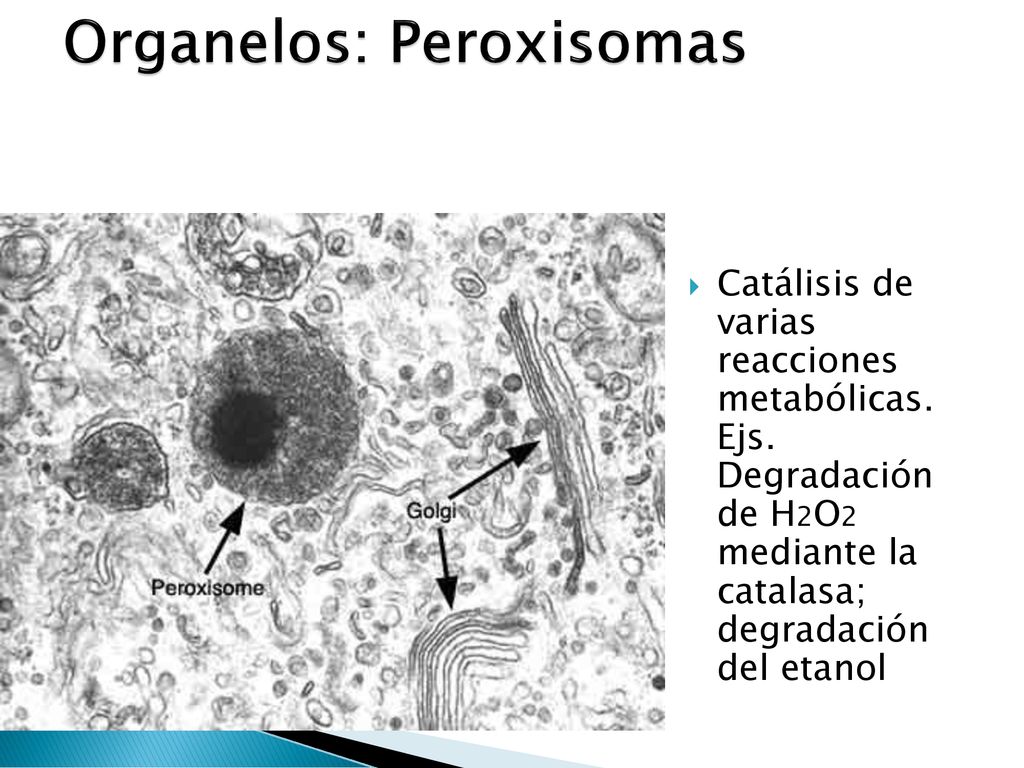 Organelos: Peroxisomas

Golgi

Peroxisome

Catálisis de varias reacciones metabólicas. Ejs. Degradación de $H_2O_2$ mediante la catalasa; degradación del etanol